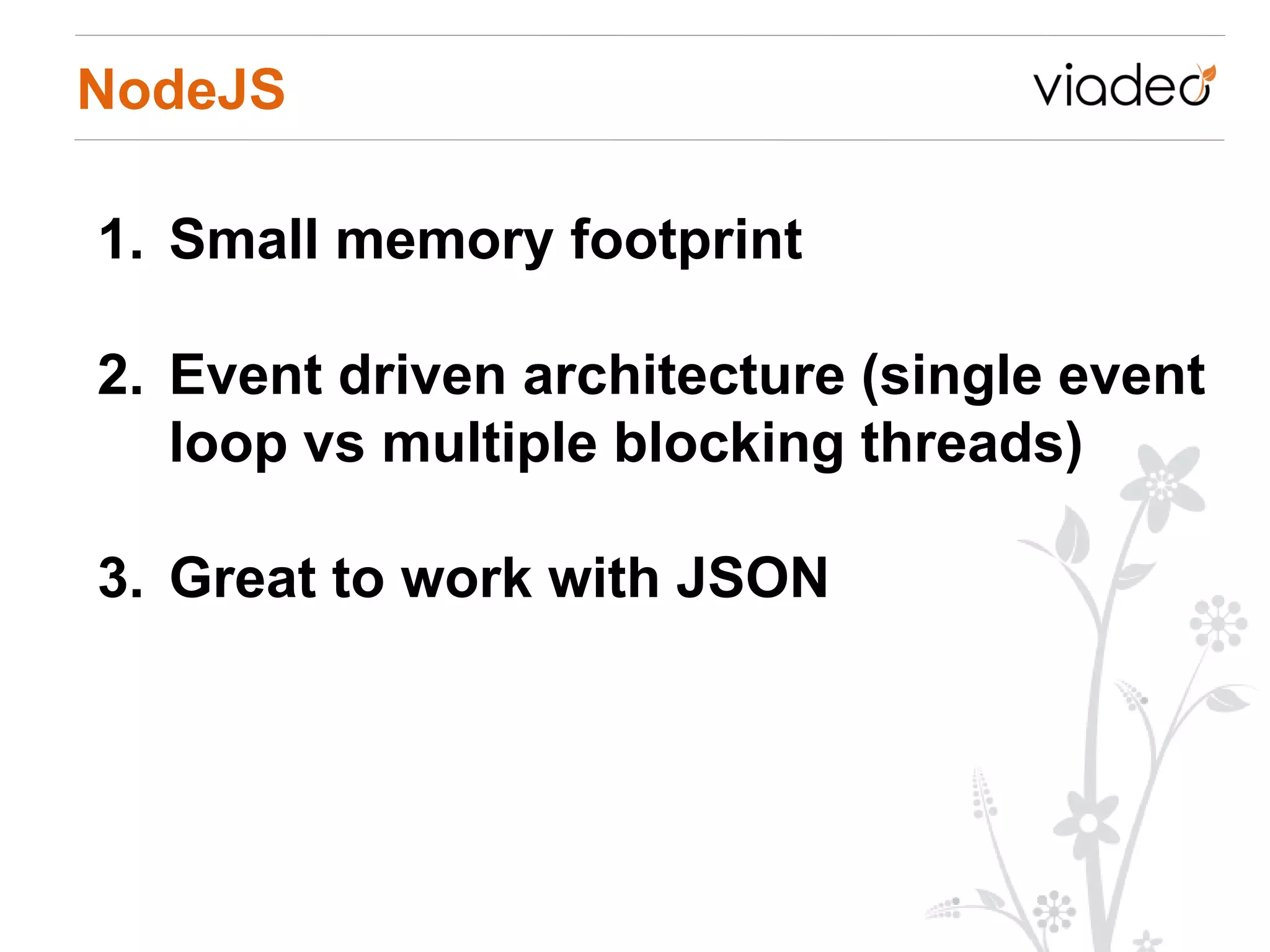 NodeJS

viadeo

1. Small memory footprint

2. Event driven architecture (single event loop vs multiple blocking threads)

3. Great to work with JSON